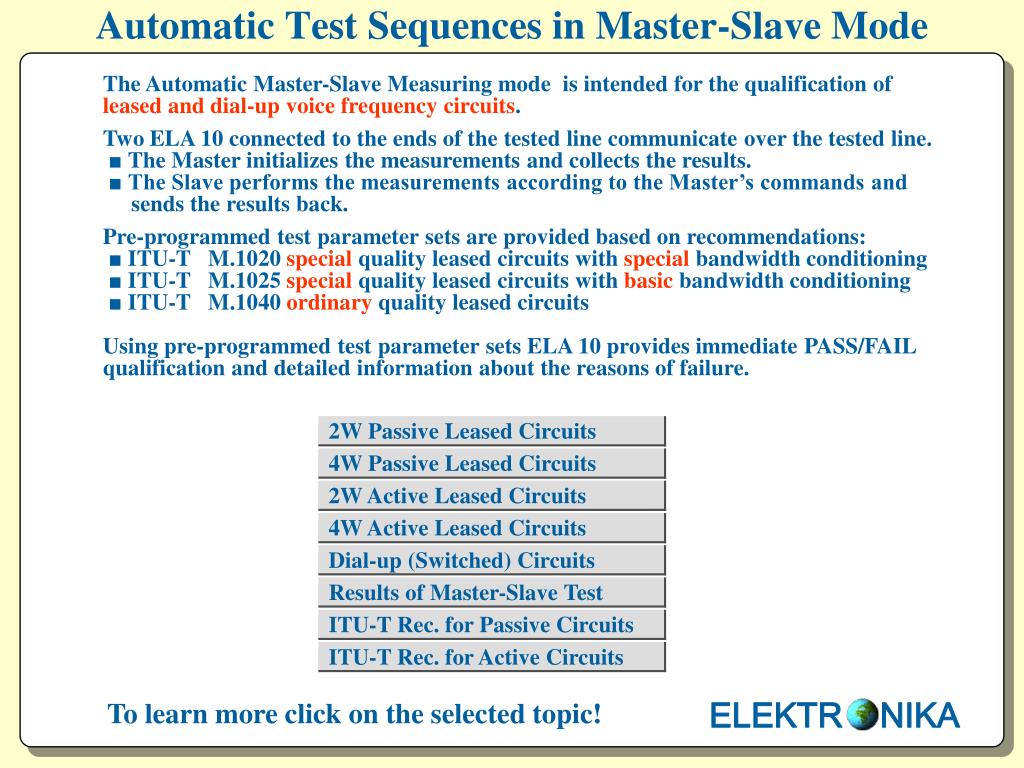 Automatic Test Sequences in Master-Slave Mode

The Automatic Master-Slave Measuring mode is intended for the qualification of leased and dial-up voice frequency circuits.

Two ELA 10 connected to the ends of the tested line communicate over the tested line.
■ The Master initializes the measurements and collects the results.
■ The Slave performs the measurements according to the Master's commands and sends the results back.

Pre-programmed test parameter sets are provided based on recommendations:
■ ITU-T M.1020 special quality leased circuits with special bandwidth conditioning
■ ITU-T M.1025 special quality leased circuits with basic bandwidth conditioning
■ ITU-T M.1040 ordinary quality leased circuits

Using pre-programmed test parameter sets ELA 10 provides immediate PASS/FAIL qualification and detailed information about the reasons of failure.

2W Passive Leased Circuits
4W Passive Leased Circuits
2W Active Leased Circuits
4W Active Leased Circuits
Dial-up (Switched) Circuits
Results of Master-Slave Test
ITU-T Rec. for Passive Circuits
ITU-T Rec. for Active Circuits

To learn more click on the selected topic!

ELEKTRONIKA